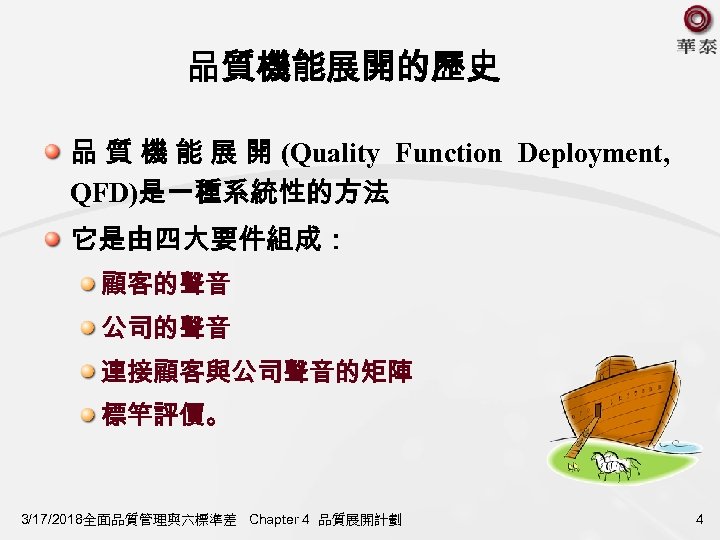 華泰

品質機能展開的歷史

品質機能展開 (Quality Function Deployment, QFD)是一種系統性的方法

它是由四大要件組成：

顧客的聲音

公司的聲音

連接顧客與公司聲音的矩陣

標竿評價。

3/17/2018全面品質管理與六標準差 Chapter 4 品質展開計劃

4